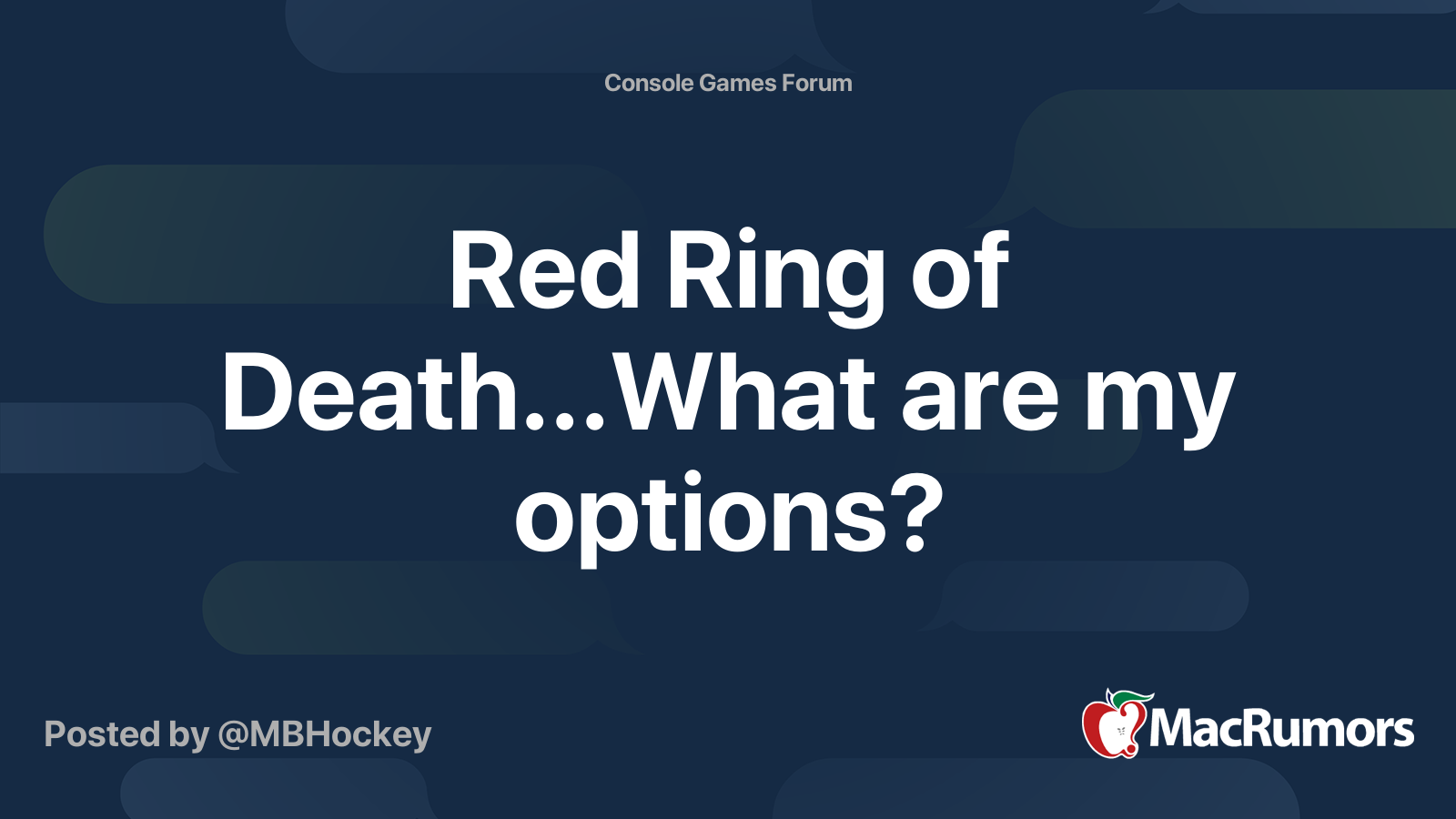 Console Games Forum

Red Ring of Death...What are my options?

Posted by @MBHockey

MacRumors